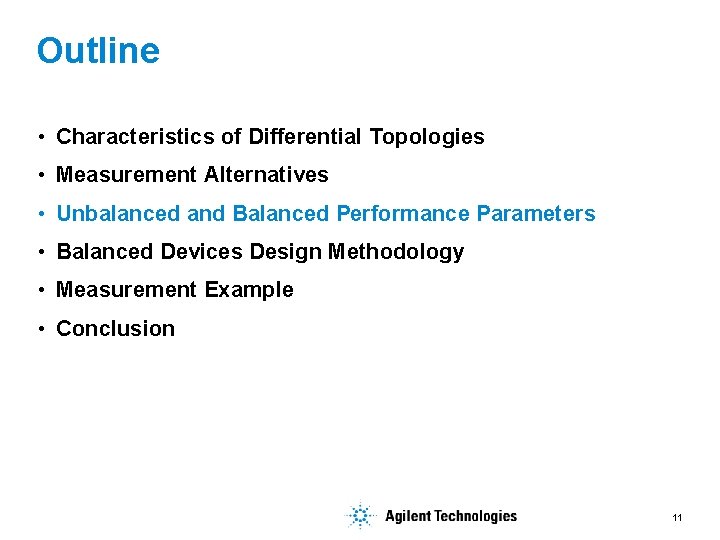 Outline

• Characteristics of Differential Topologies
• Measurement Alternatives
• Unbalanced and Balanced Performance Parameters
• Balanced Devices Design Methodology
• Measurement Example
• Conclusion

Agilent Technologies

11